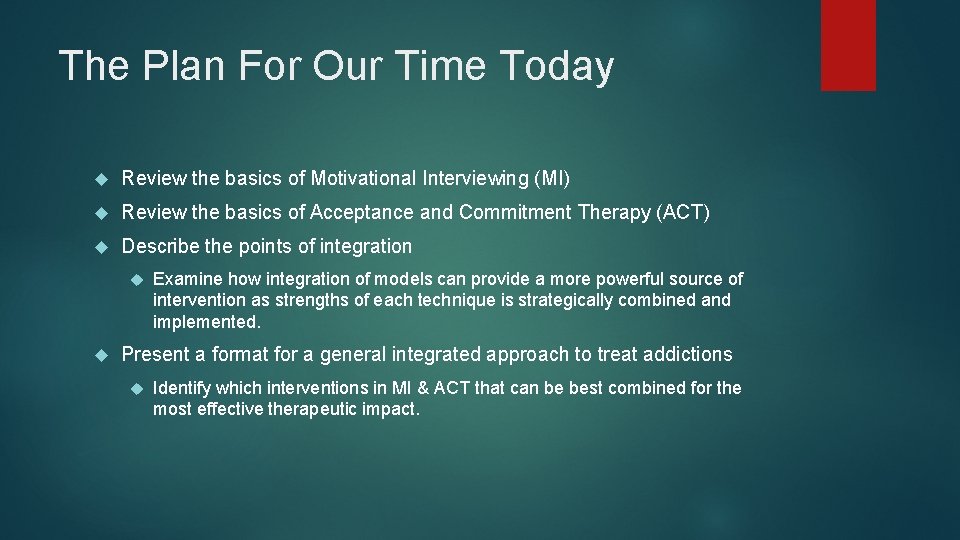 The Plan For Our Time Today

Review the basics of Motivational Interviewing (MI)

Review the basics of Acceptance and Commitment Therapy (ACT)

Describe the points of integration

Examine how integration of models can provide a more powerful source of intervention as strengths of each technique is strategically combined and implemented.

Present a format for a general integrated approach to treat addictions

Identify which interventions in MI & ACT that can be best combined for the most effective therapeutic impact.